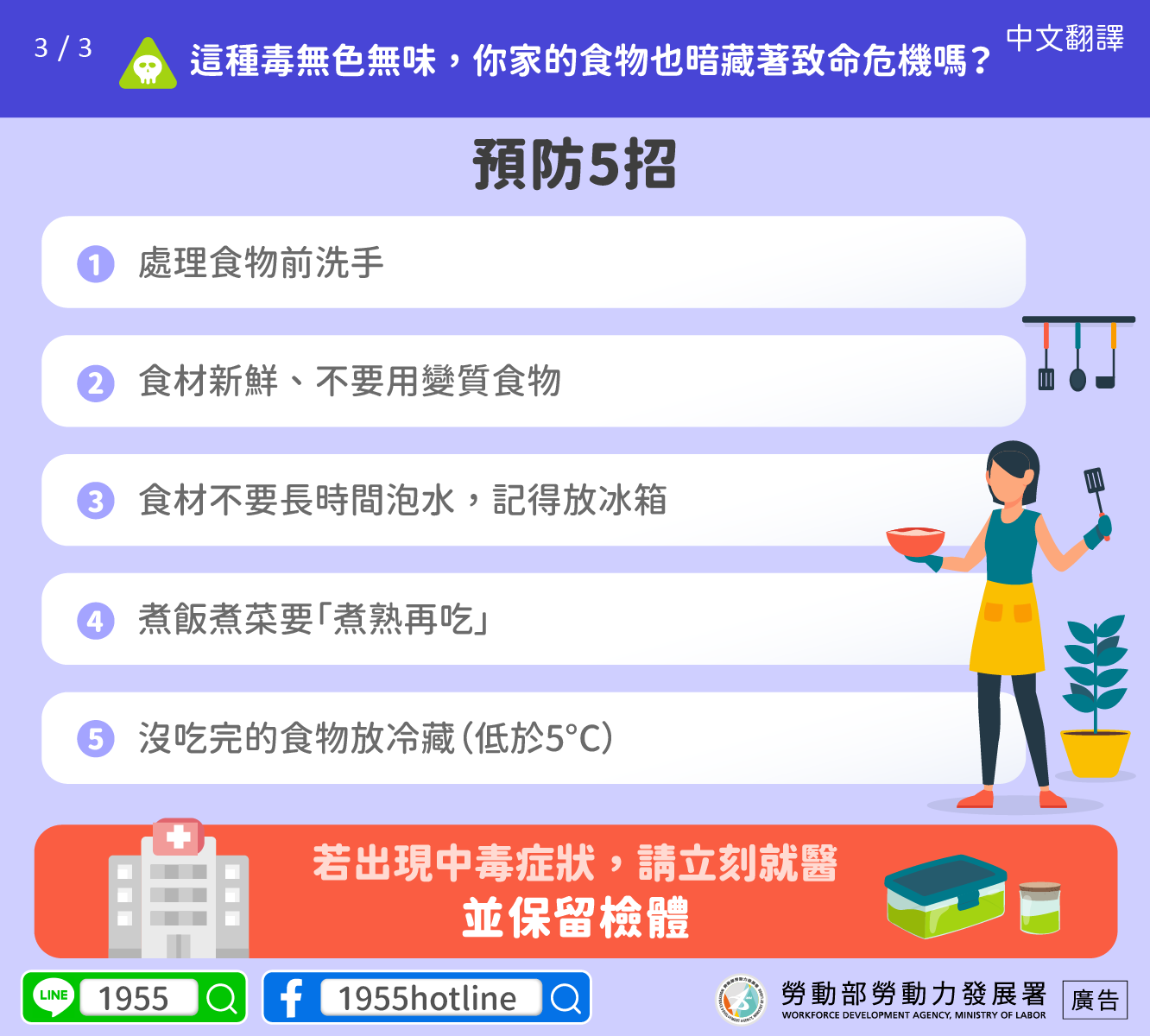 3 / 3

這種毒無色無味，你家的食物也暗藏著致命危機嗎？

中文翻譯

預防5招

1 處理食物前洗手

2 食材新鮮、不要用變質食物

3 食材不要長時間泡水，記得放冰箱

4 煮飯煮菜要「煮熟再吃」

5 沒吃完的食物放冷藏(低於5°C)

若出現中毒症狀，請立刻就醫
並保留檢體

LINE 1955

1955hotline

勞動部勞動力發展署
WORKFORCE DEVELOPMENT AGENCY, MINISTRY OF LABOR

廣告